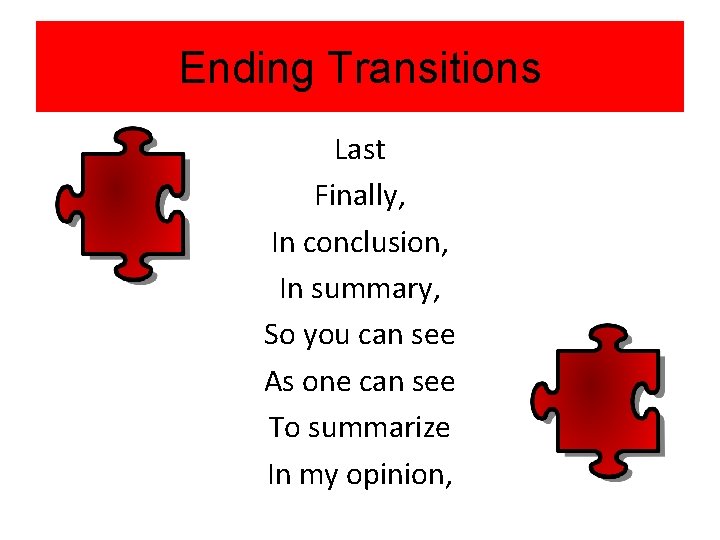 Ending Transitions

Last
Finally,
In conclusion,
In summary,
So you can see
As one can see
To summarize
In my opinion,